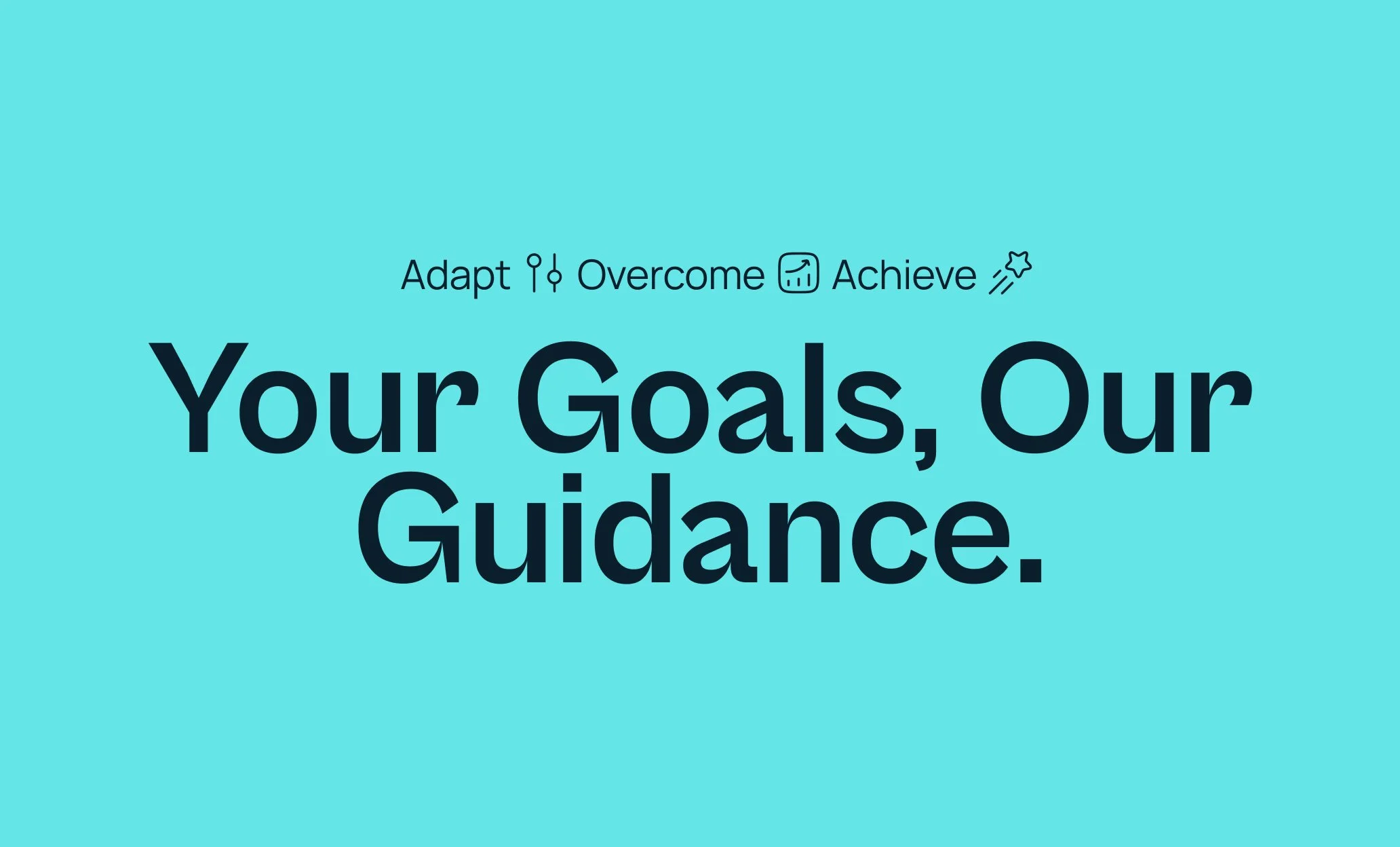 Adapt Overcome Achieve

Your Goals, Our Guidance.